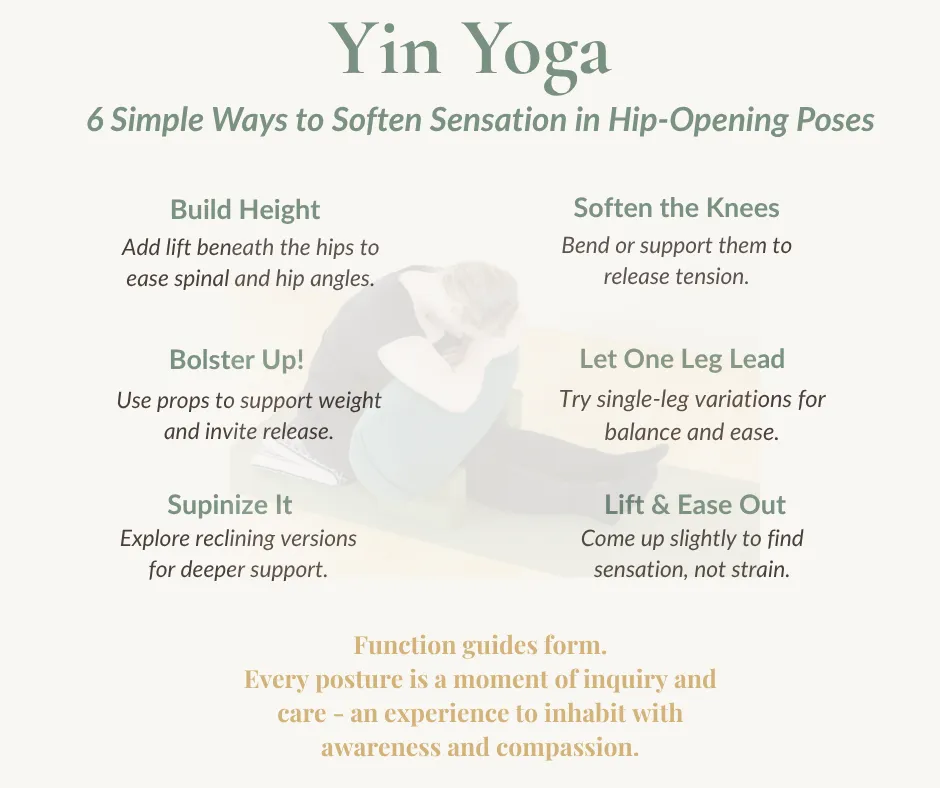 Yin Yoga

6 Simple Ways to Soften Sensation in Hip-Opening Poses

Build Height
Add lift beneath the hips to ease spinal and hip angles.

Bolster Up!
Use props to support weight and invite release.

Supinize It
Explore reclining versions for deeper support.

Soften the Knees
Bend or support them to release tension.

Let One Leg Lead
Try single-leg variations for balance and ease.

Lift & Ease Out
Come up slightly to find sensation, not strain.

Function guides form.
Every posture is a moment of inquiry and care - an experience to inhabit with awareness and compassion.